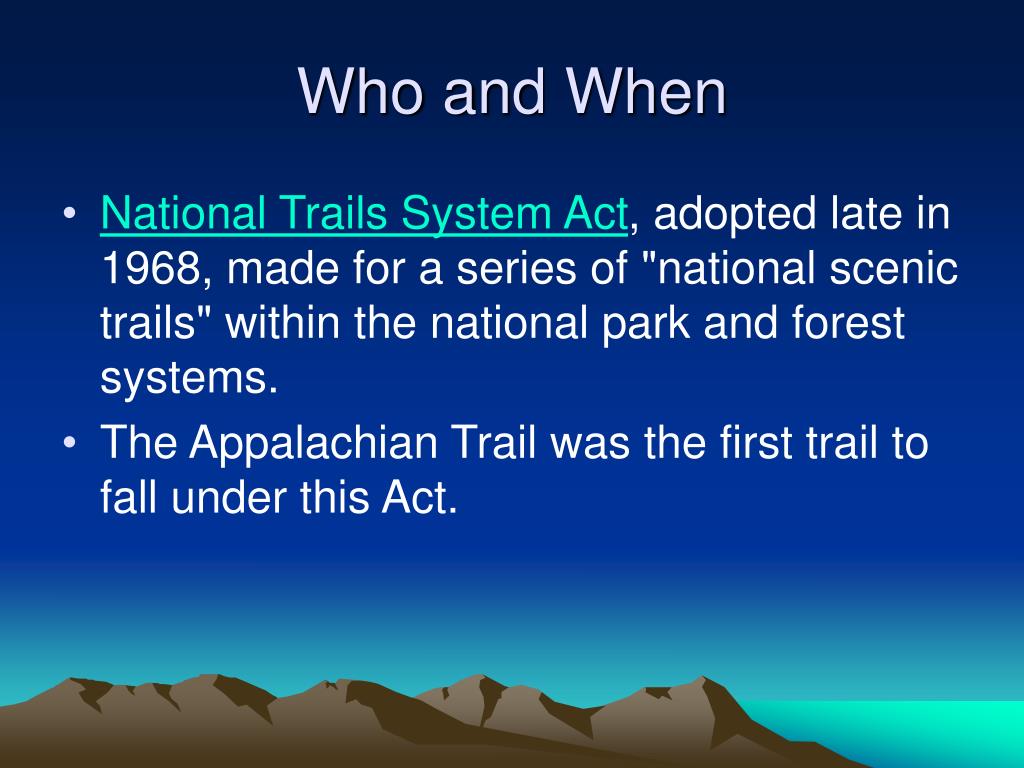 Who and When

• National Trails System Act, adopted late in 1968, made for a series of "national scenic trails" within the national park and forest systems.
• The Appalachian Trail was the first trail to fall under this Act.